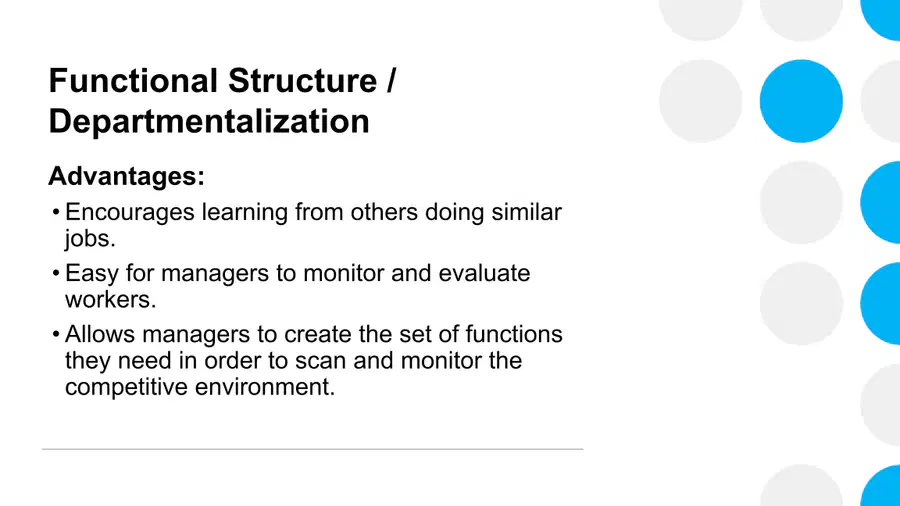 Functional Structure / Departmentalization

Advantages:

• Encourages learning from others doing similar jobs.

• Easy for managers to monitor and evaluate workers.

• Allows managers to create the set of functions they need in order to scan and monitor the competitive environment.